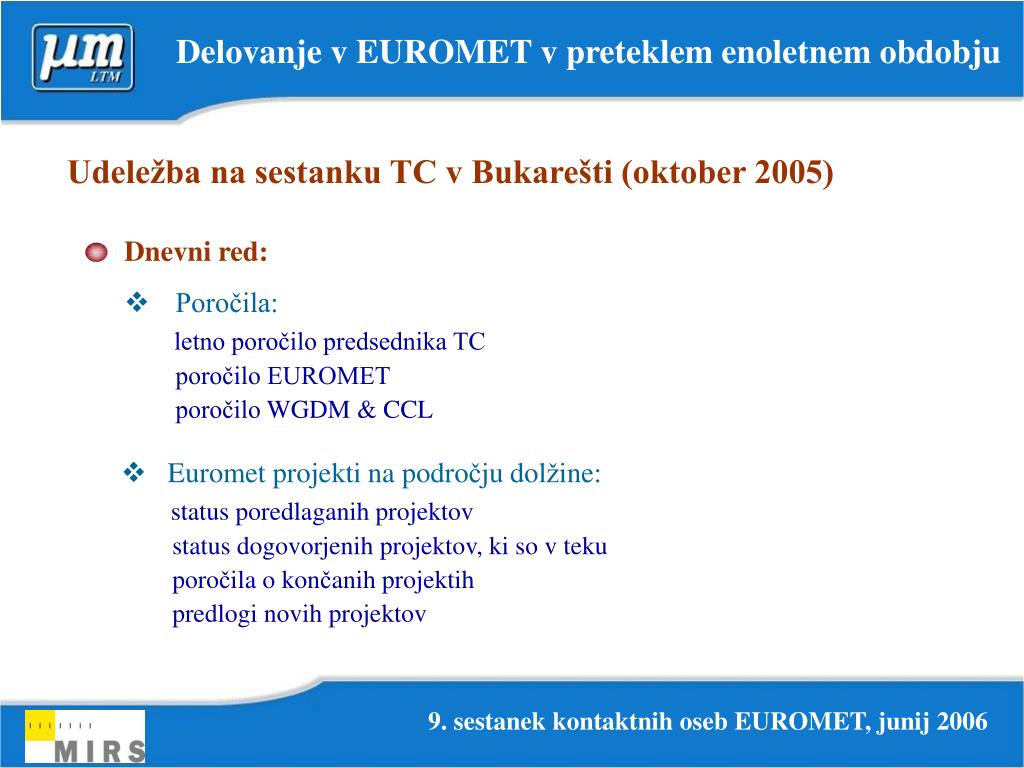 μm LTM

Delovanje v EUROMET v preteklem enoletnem obdobju

Udeležba na sestanku TC v Bukarešti (oktober 2005)

Dnevni red:

❖ Poročila:
letno poročilo predsednika TC
poročilo EUROMET
poročilo WGDM & CCL

❖ Euromet projekti na področju dolžine:
status poredlaganih projektov
status dogovorjenih projektov, ki so v teku
poročila o končanih projektih
predlogi novih projektov

MIRS

9. sestanek kontaktnih oseb EUROMET, junij 2006